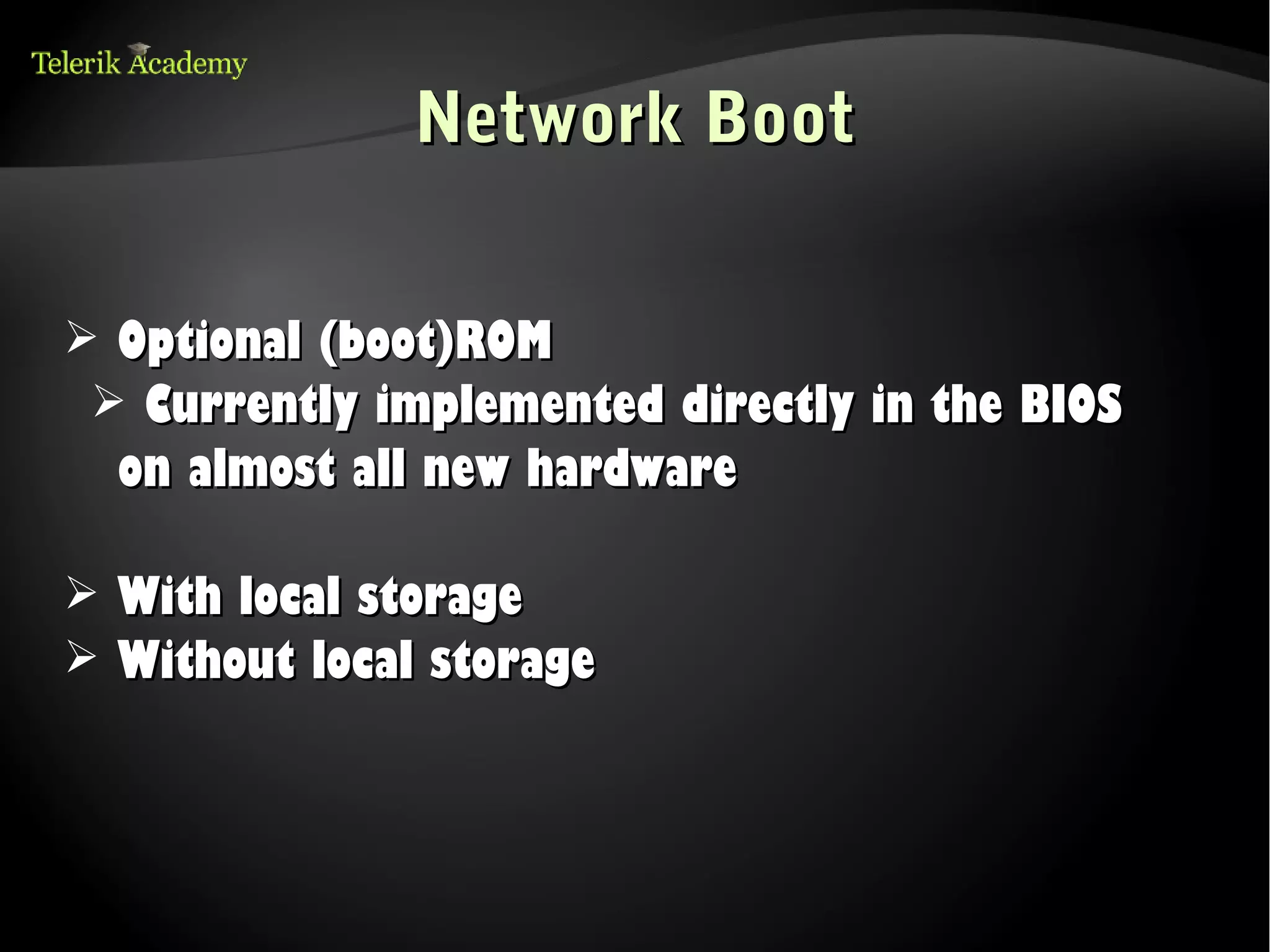 Telerik Academy

Network Boot

➢ Optional (boot)ROM
➢ Currently implemented directly in the BIOS on almost all new hardware

➢ With local storage
➢ Without local storage